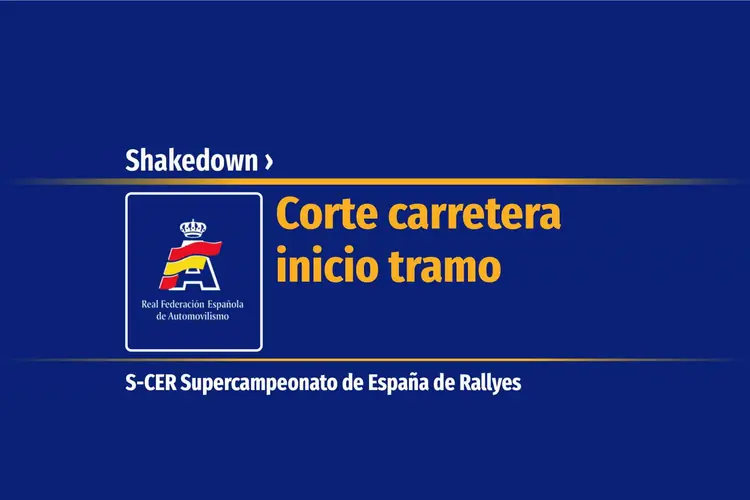 Shakedown ›

Real Federación Española de Automovilismo

Corte carretera inicio tramo

S-CER Supercampeonato de España de Rallyes